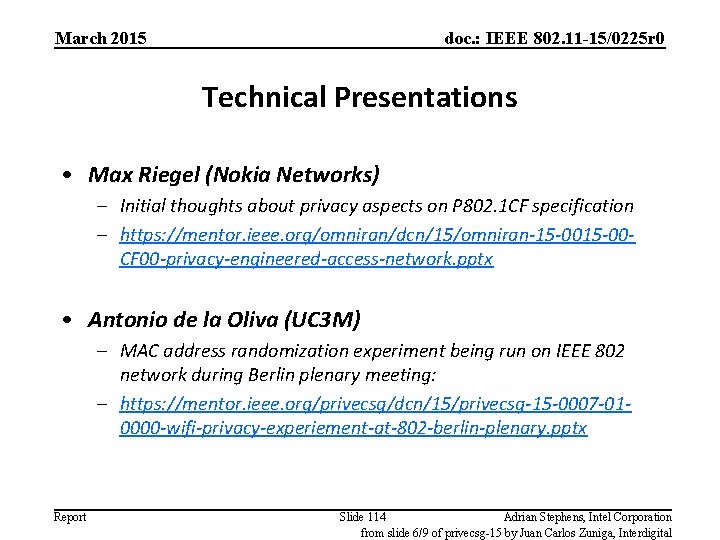 March 2015

doc.: IEEE 802.11-15/0225r0

Technical Presentations

• Max Riegel (Nokia Networks)
– Initial thoughts about privacy aspects on P802.1CF specification
– https://mentor.ieee.org/omniran/dcn/15/omniran-15-0015-00-CF00-privacy-engineered-access-network.pptx

• Antonio de la Oliva (UC3M)
– MAC address randomization experiment being run on IEEE 802 network during Berlin plenary meeting:
– https://mentor.ieee.org/privecsg/dcn/15/privecsg-15-0007-01-0000-wifi-privacy-experiement-at-802-berlin-plenary.pptx

Report

Slide 114

Adrian Stephens, Intel Corporation

from slide 6/9 of privecsg-15 by Juan Carlos Zuniga, Interdigital